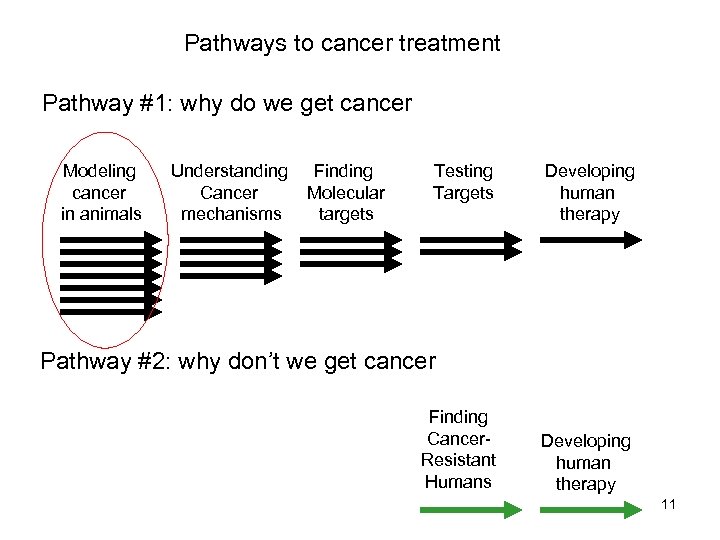 Pathways to cancer treatment

Pathway #1: why do we get cancer

Modeling cancer in animals

Understanding Cancer mechanisms

Finding Molecular targets

Testing Targets

Developing human therapy

Pathway #2: why don't we get cancer

Finding Cancer-Resistant Humans

Developing human therapy

11